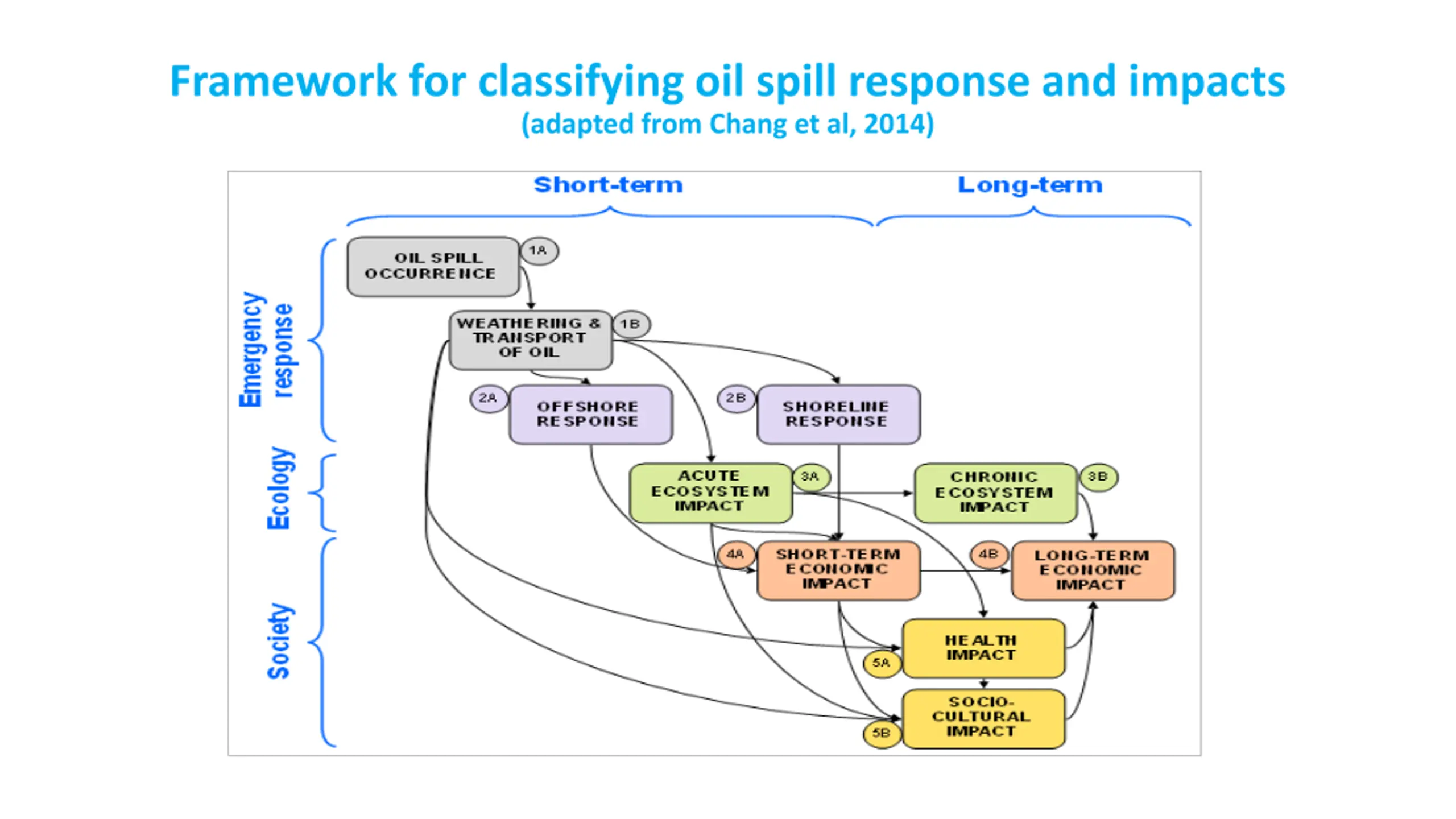 Framework for classifying oil spill response and impacts
(adapted from Chang et al, 2014)

Short-term

Long-term

Emergency response

Ecology

Society

OIL SPILL OCCURRENCE

1A

WEATHERING & TRANSPORT OF OIL

1B

2A

OFFSHORE RESPONSE

2B

SHORELINE RESPONSE

ACUTE ECOSYSTEM IMPACT

3A

CHRONIC ECOSYSTEM IMPACT

3B

4A

SHORT-TERM ECONOMIC IMPACT

4B

LONG-TERM ECONOMIC IMPACT

HEALTH IMPACT

5A

SOCIO-CULTURAL IMPACT

5B